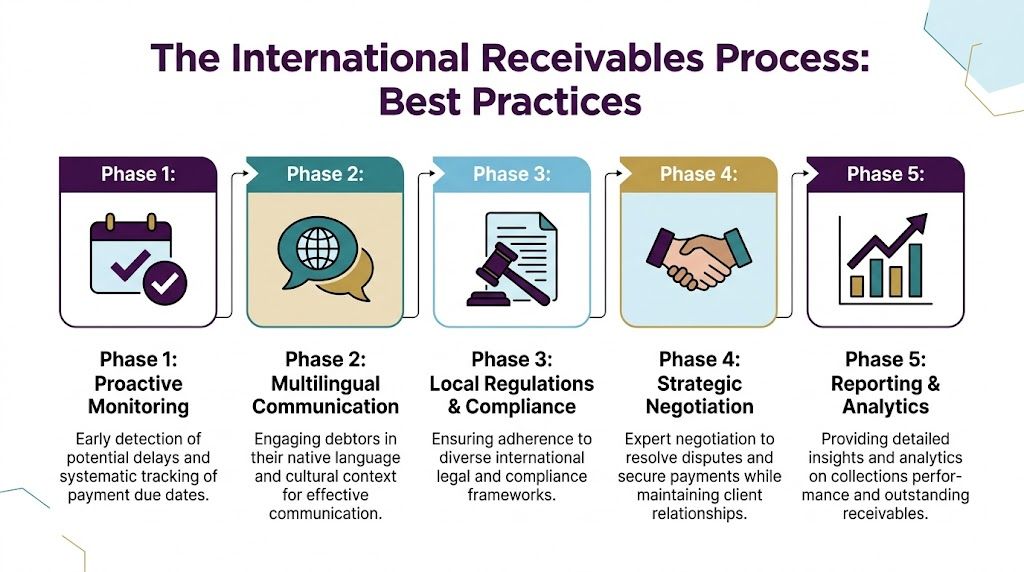 The International Receivables Process: Best Practices

Phase 1:

Phase 2:

Phase 3:

Phase 4:

Phase 5:

Phase 1: Proactive Monitoring

Early detection of potential delays and systematic tracking of payment due dates.

Phase 2: Multilingual Communication

Engaging debtors in their native language and cultural context for effective communication.

Phase 3: Local Regulations & Compliance

Ensuring adherence to diverse international legal and compliance frameworks.

Phase 4: Strategic Negotiation

Expert negotiation to resolve disputes and secure payments while maintaining client relationships.

Phase 5: Reporting & Analytics

Providing detailed insights and analytics on collections performance and outstanding receivables.